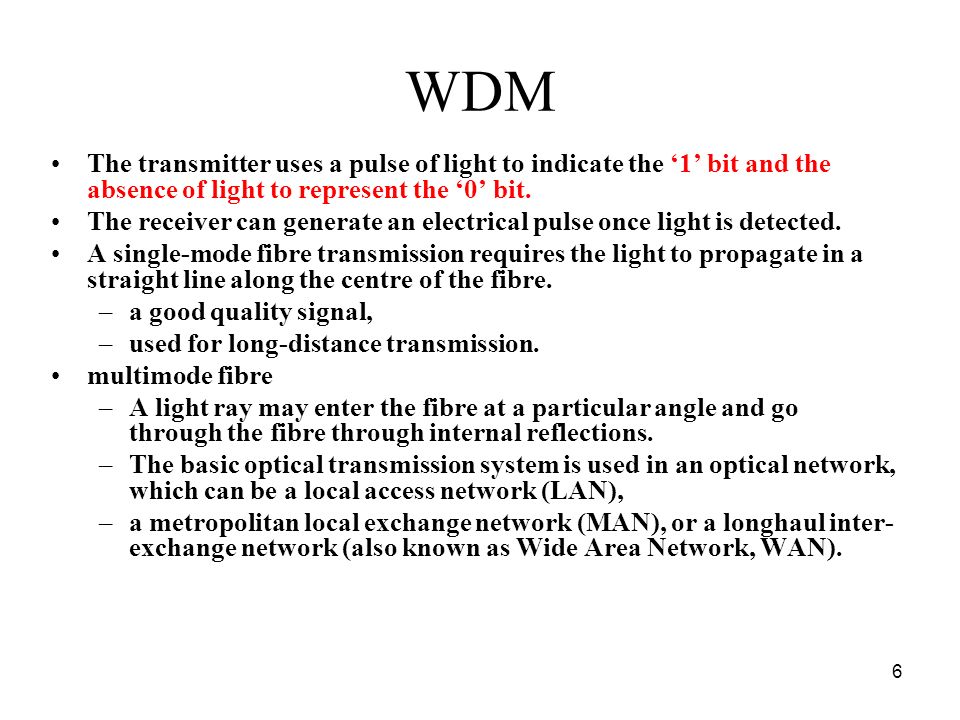 WDM

• The transmitter uses a pulse of light to indicate the ‘1’ bit and the absence of light to represent the ‘0’ bit.
• The receiver can generate an electrical pulse once light is detected.
• A single-mode fibre transmission requires the light to propagate in a straight line along the centre of the fibre.
– a good quality signal,
– used for long-distance transmission.
• multimode fibre
– A light ray may enter the fibre at a particular angle and go through the fibre through internal reflections.
– The basic optical transmission system is used in an optical network, which can be a local access network (LAN),
– a metropolitan local exchange network (MAN), or a longhaul inter-exchange network (also known as Wide Area Network, WAN).

6